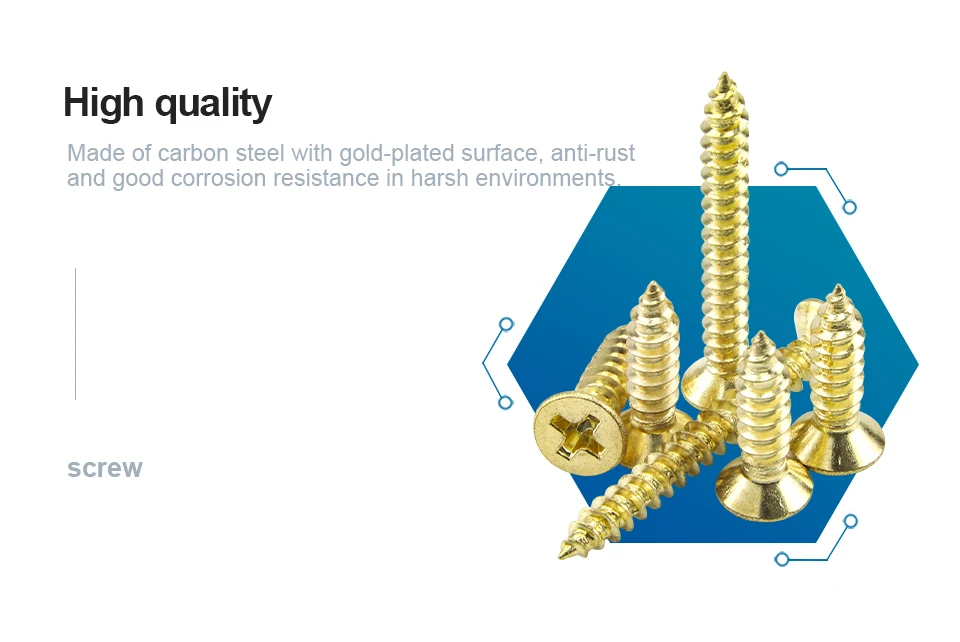 High quality

Made of carbon steel with gold-plated surface, anti-rust and good corrosion resistance in harsh environments.

screw